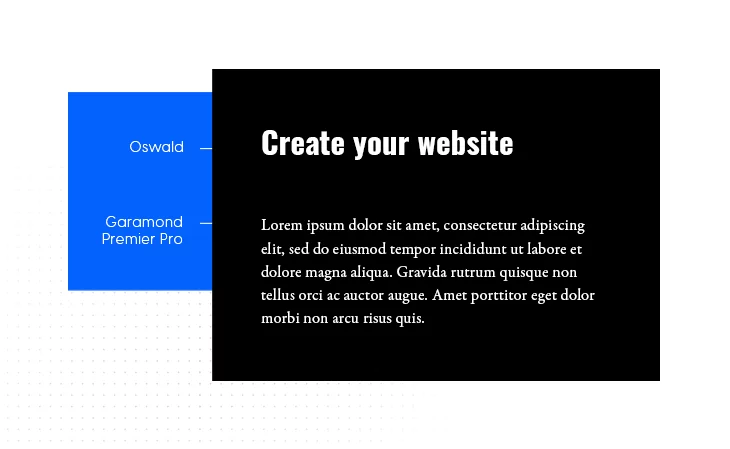 Oswald

Garamond Premier Pro

Create your website

Lorem ipsum dolor sit amet, consectetur adipiscing elit, sed do eiusmod tempor incididunt ut labore et dolore magna aliqua. Gravida rutrum quisque non tellus orci ac auctor augue. Amet porttitor eget dolor morbi non arcu risus quis.